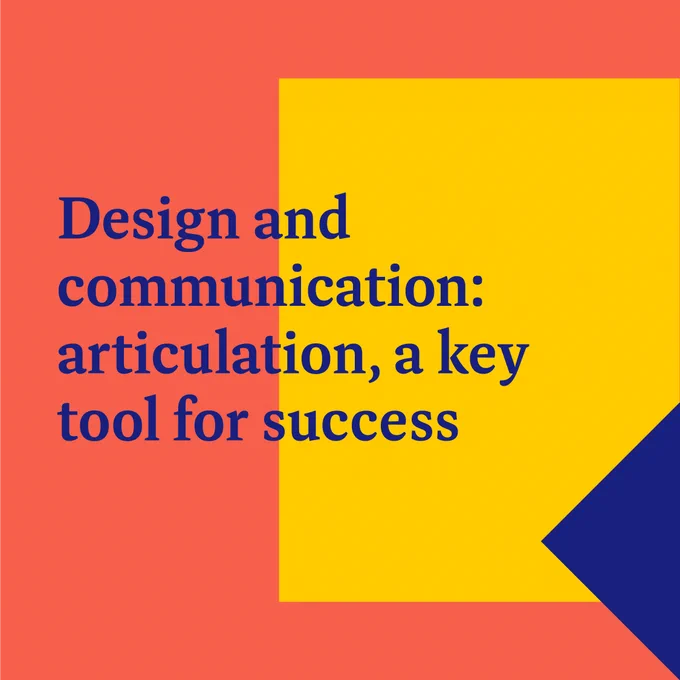 Design and communication: articulation, a key tool for success